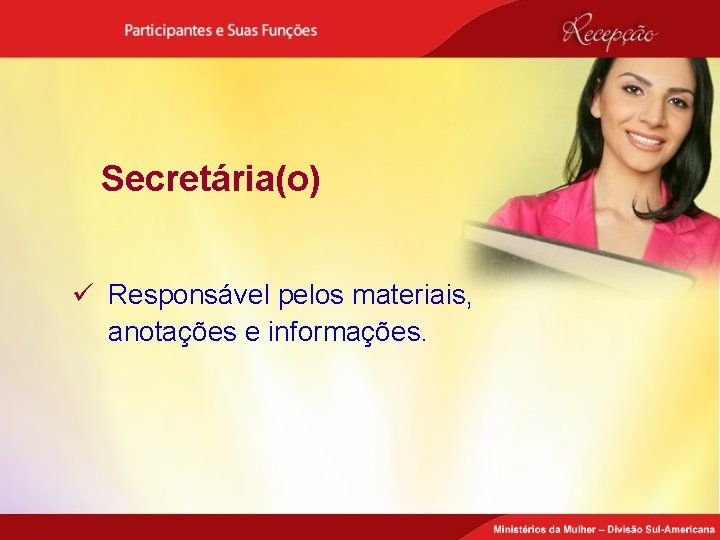 Participantes e Suas Funções

Recepção

Secretária(o)

✓ Responsável pelos materiais, anotações e informações.

Ministérios da Mulher – Divisão Sul-Americana